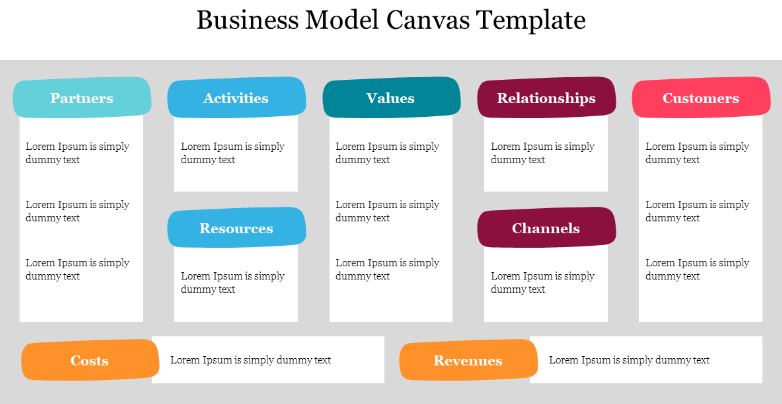 Business Model Canvas Template

Partners

Lorem Ipsum is simply dummy text

Lorem Ipsum is simply dummy text

Lorem Ipsum is simply dummy text

Activities

Lorem Ipsum is simply dummy text

Resources

Lorem Ipsum is simply dummy text

Values

Lorem Ipsum is simply dummy text

Lorem Ipsum is simply dummy text

Lorem Ipsum is simply dummy text

Relationships

Lorem Ipsum is simply dummy text

Channels

Lorem Ipsum is simply dummy text

Customers

Lorem Ipsum is simply dummy text

Lorem Ipsum is simply dummy text

Lorem Ipsum is simply dummy text

Costs

Lorem Ipsum is simply dummy text

Revenues

Lorem Ipsum is simply dummy text